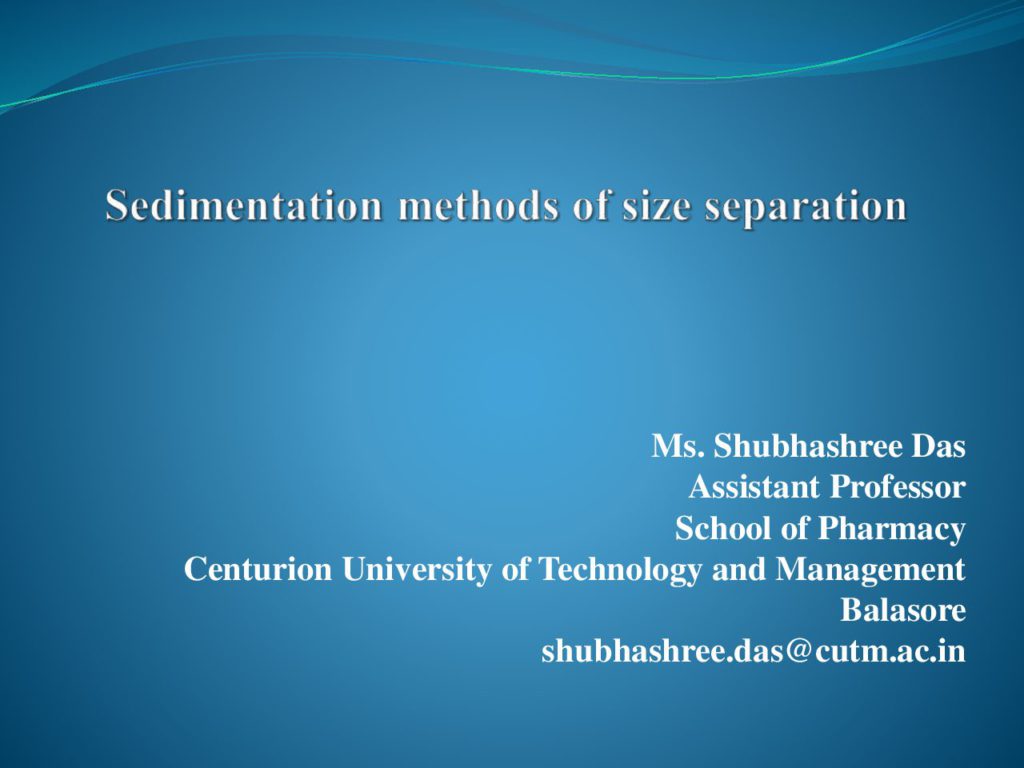 Sedimentation methods of size separation

Ms. Shubhashree Das
Assistant Professor
School of Pharmacy
Centurion University of Technology and Management
Balasore
shubhashree.das@cutm.ac.in